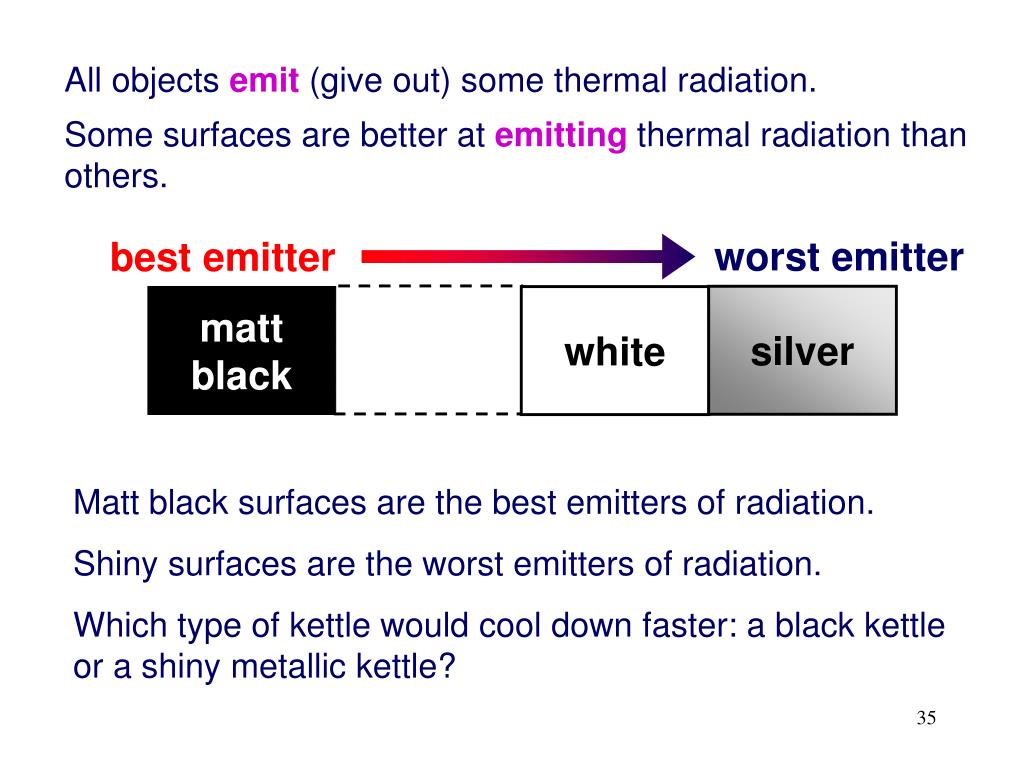 All objects emit (give out) some thermal radiation.

Some surfaces are better at emitting thermal radiation than others.

best emitter

worst emitter

matt black

white

silver

Matt black surfaces are the best emitters of radiation.

Shiny surfaces are the worst emitters of radiation.

Which type of kettle would cool down faster: a black kettle or a shiny metallic kettle?

35